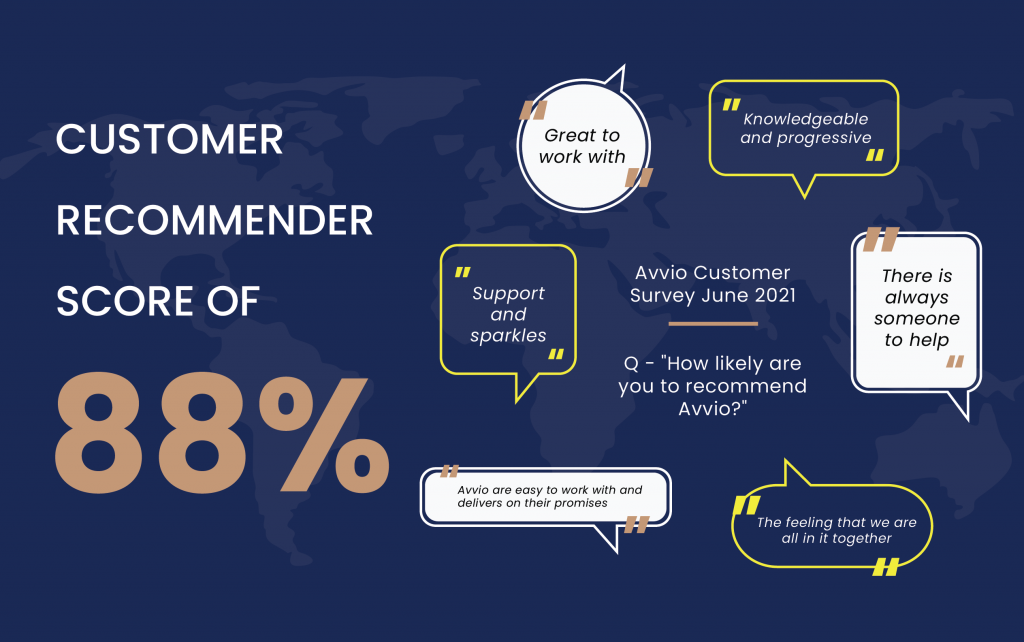 CUSTOMER RECOMMENDER SCORE OF

88%

" Great to work with "

" Knowledgeable and progressive "

" Support and sparkles "

Avvio Customer Survey June 2021

Q - "How likely are you to recommend Avvio?"

" There is always someone to help "

" Avvio are easy to work with and delivers on their promises "

" The feeling that we are all in it together "